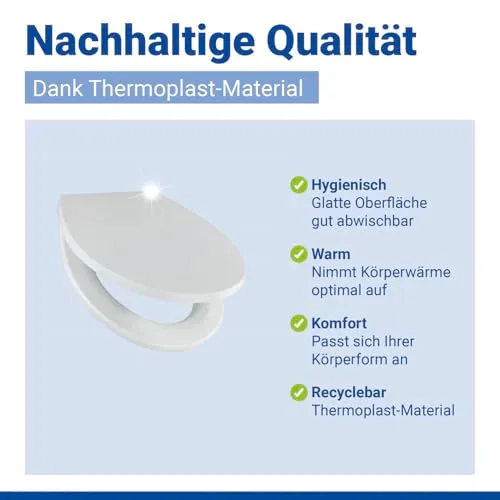 Nachhaltige Qualität

Dank Thermoplast-Material

Hygienisch
Glatte Oberfläche gut abwischbar

Warm
Nimmt Körperwärme optimal auf

Komfort
Passt sich Ihrer Körperform an

Recyclebar
Thermoplast-Material